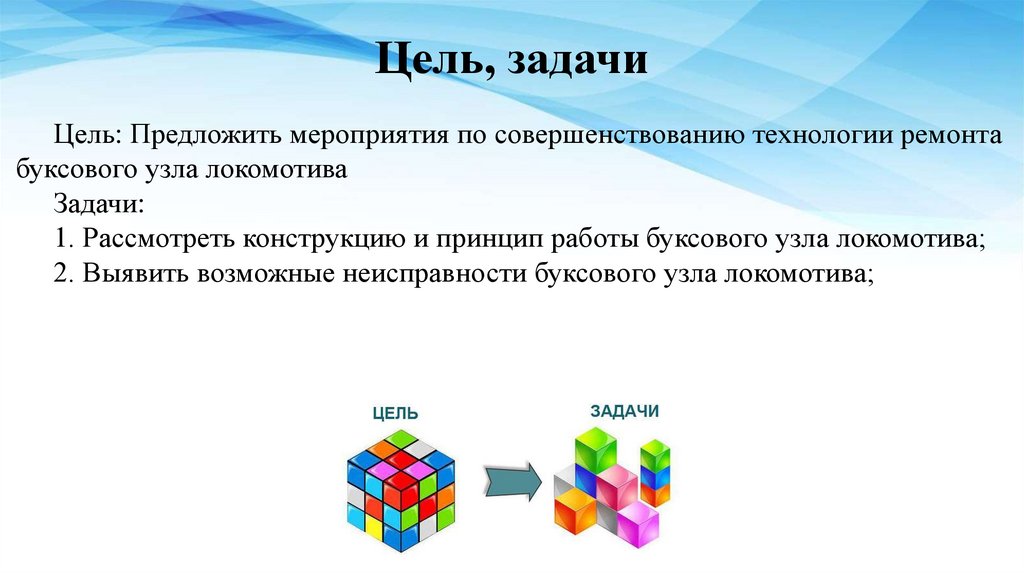 Цель, задачи

Цель: Предложить мероприятия по совершенствованию технологии ремонта буксового узла локомотива

Задачи:

1. Рассмотреть конструкцию и принцип работы буксового узла локомотива;

2. Выявить возможные неисправности буксового узла локомотива;

ЦЕЛЬ

ЗАДАЧИ